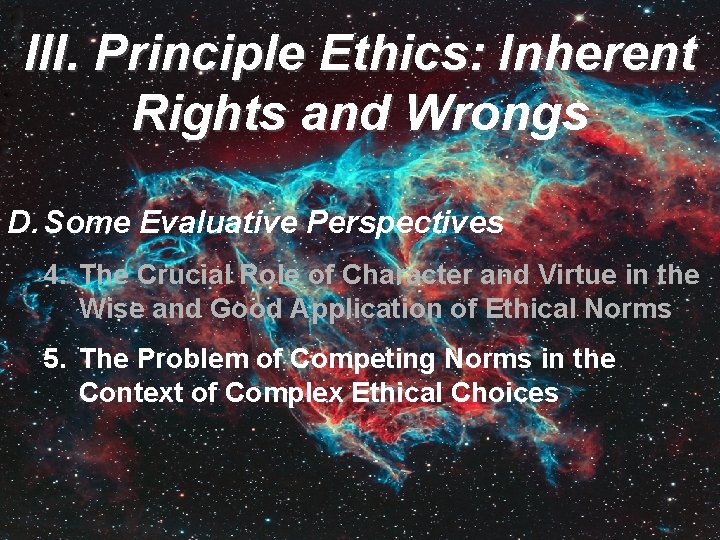 III. Principle Ethics: Inherent Rights and Wrongs

D. Some Evaluative Perspectives

4. The Crucial Role of Character and Virtue in the Wise and Good Application of Ethical Norms

5. The Problem of Competing Norms in the Context of Complex Ethical Choices